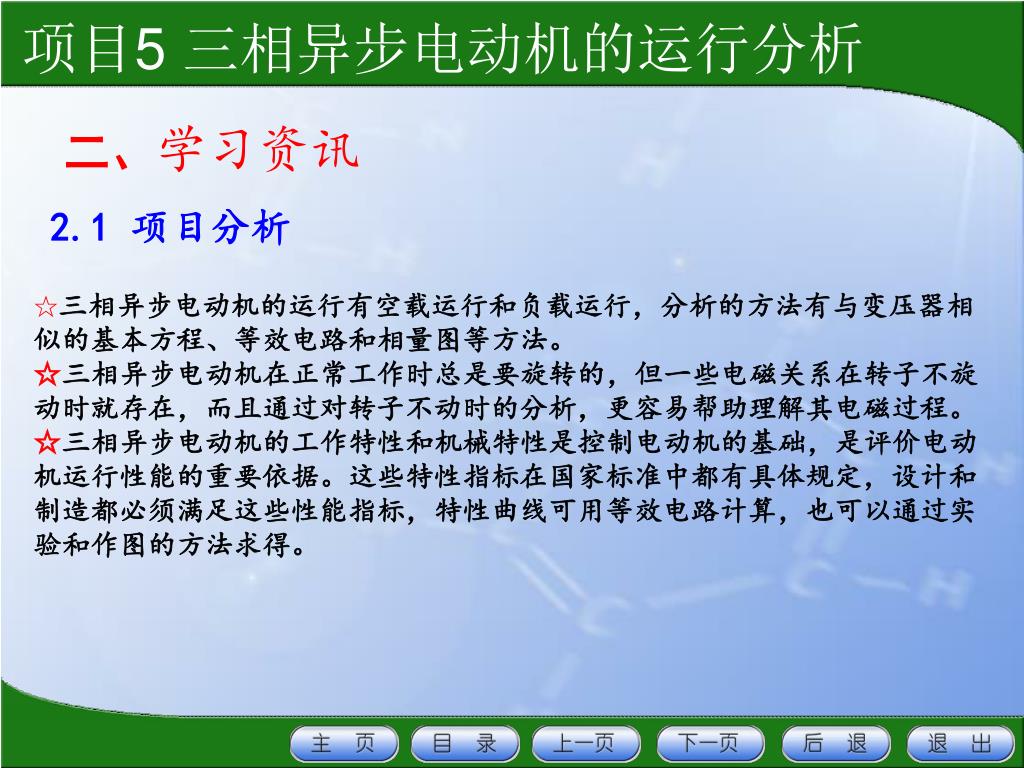 项目5 三相异步电动机的运行分析

二、学习资讯

2.1 项目分析

☆三相异步电动机的运行有空载运行和负载运行，分析的方法有与变压器相似的基本方程、等效电路和相量图等方法。
☆三相异步电动机在正常工作时总是要旋转的，但一些电磁关系在转子不旋动时就存在，而且通过对转子不动时的分析，更容易帮助理解其电磁过程。
☆三相异步电动机的工作特性和机械特性是控制电动机的基础，是评价电动机运行性能的重要依据。这些特性指标在国家标准中都有具体规定，设计和制造都必须满足这些性能指标，特性曲线可用等效电路计算，也可以通过实验和作图的方法求得。

主 页 目 录 上一页 下一页 后 退 退 出